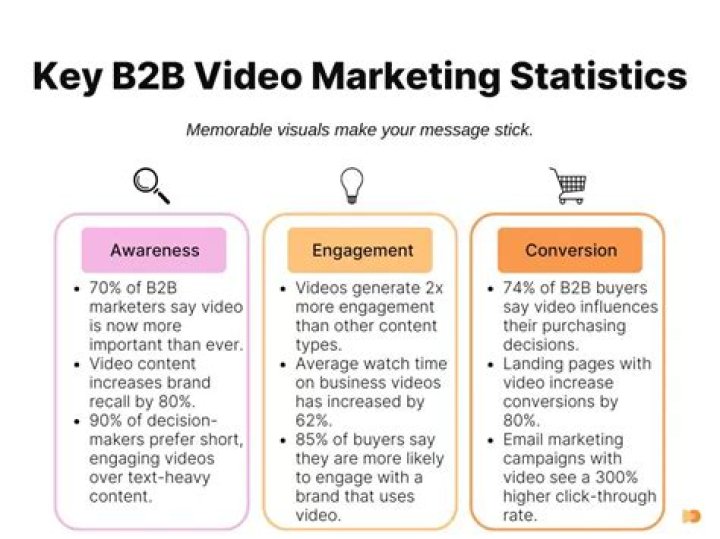 Key B2B Video Marketing Statistics

Memorable visuals make your message stick.

Awareness

• 70% of B2B marketers say video is now more important than ever.
• Video content increases brand recall by 80%.
• 90% of decision-makers prefer short, engaging videos over text-heavy content.

Engagement

• Videos generate 2x more engagement than other content types.
• Average watch time on business videos has increased by 62%.
• 85% of buyers say they are more likely to engage with a brand that uses video.

Conversion

• 74% of B2B buyers say video influences their purchasing decisions.
• Landing pages with video increase conversions by 80%.
• Email marketing campaigns with video see a 300% higher click-through rate.